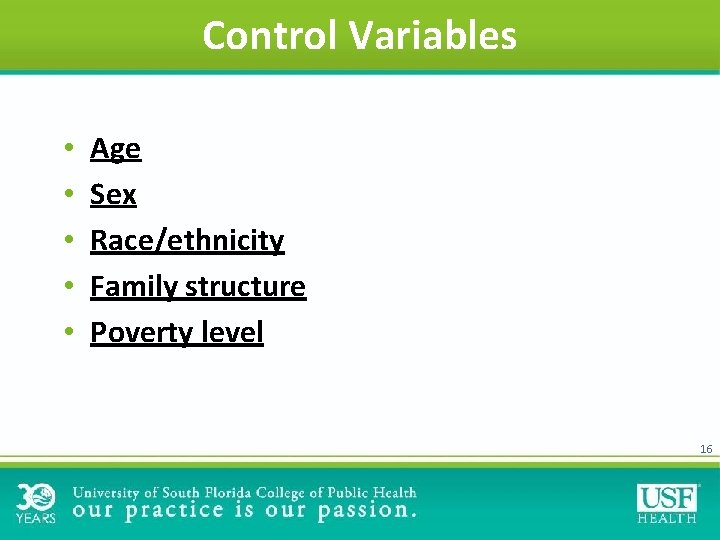 Control Variables

• Age
• Sex
• Race/ethnicity
• Family structure
• Poverty level

16

30 YEARS

University of South Florida College of Public Health
our practice is our passion.

USF HEALTH